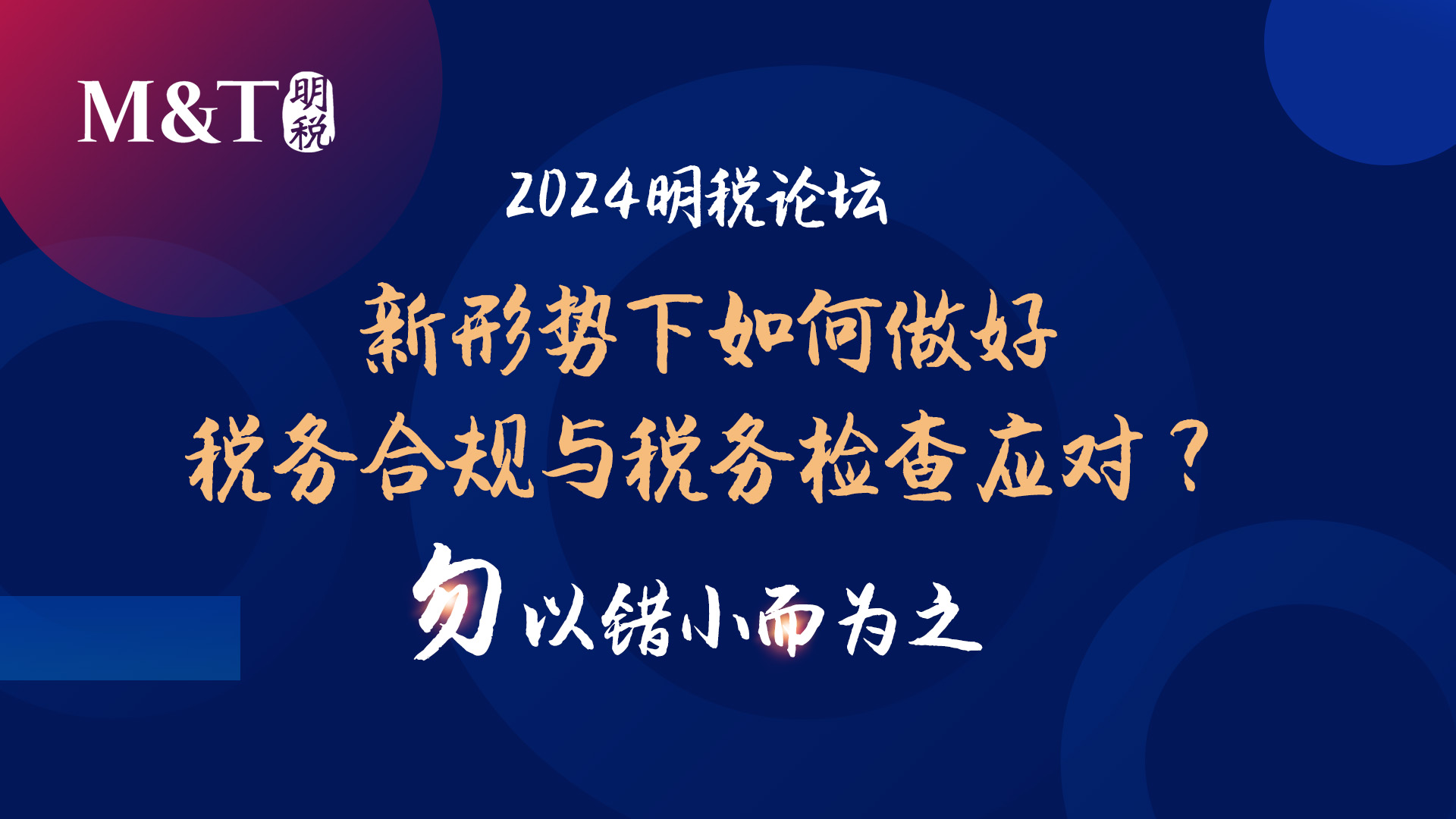 M&T 明税

2024明税论坛

新形势下如何做好
税务合规与税务检查应对？

勿以错小而为之